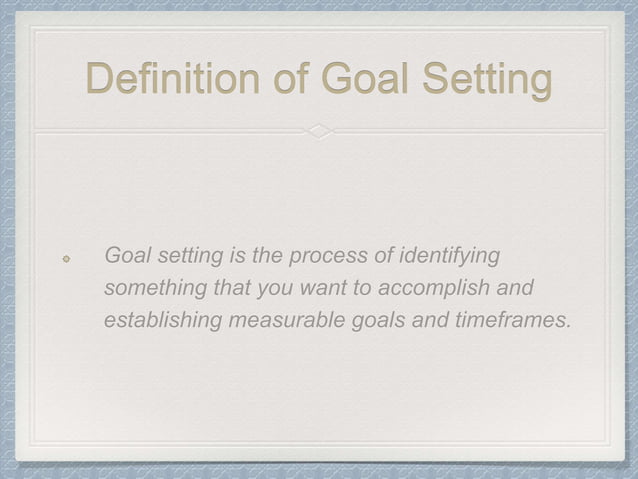 Definition of Goal Setting

Goal setting is the process of identifying something that you want to accomplish and establishing measurable goals and timeframes.